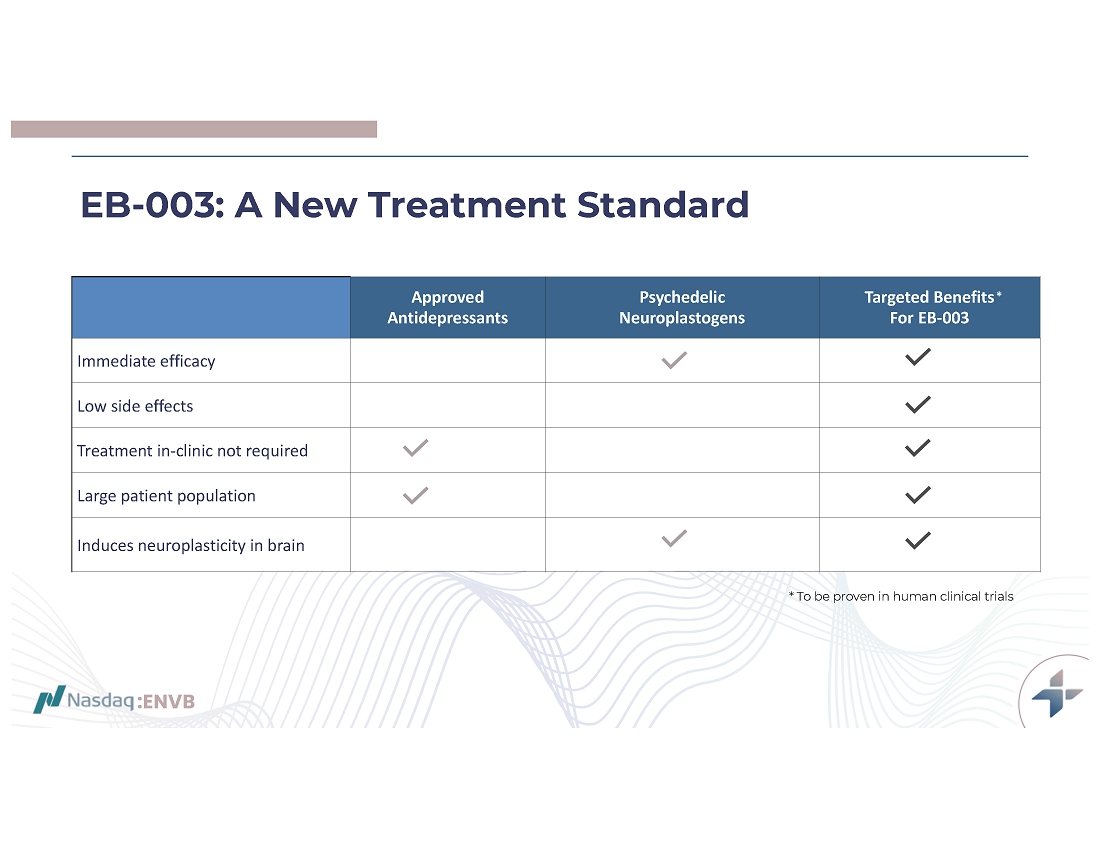 EB-003: A New Treatment Standard

| | Approved Antidepressants | Psychedelic Neuroplastogens | Targeted Benefits* For EB-003 |
|---|---|---|---|
| Immediate efficacy | | ✓ | ✓ |
| Low side effects | | | ✓ |
| Treatment in-clinic not required | ✓ | | ✓ |
| Large patient population | ✓ | | ✓ |
| Induces neuroplasticity in brain | | ✓ | ✓ |

* To be proven in human clinical trials

Nasdaq:ENVB